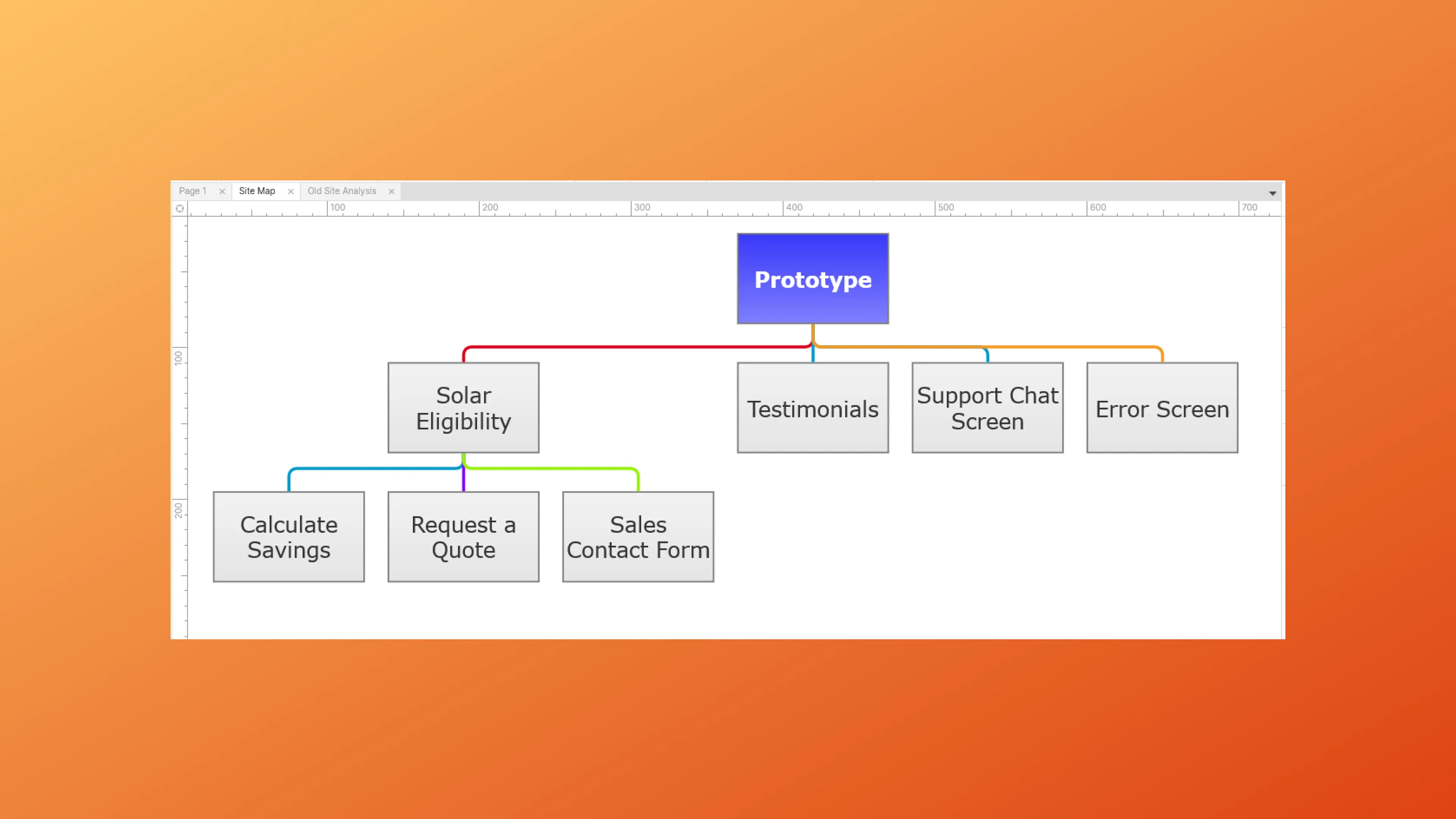 Page 1 × Site Map × Old Site Analysis ×

100 200 300 400 500 600 700

100

200

Prototype

Solar Eligibility

Testimonials

Support Chat Screen

Error Screen

Calculate Savings

Request a Quote

Sales Contact Form